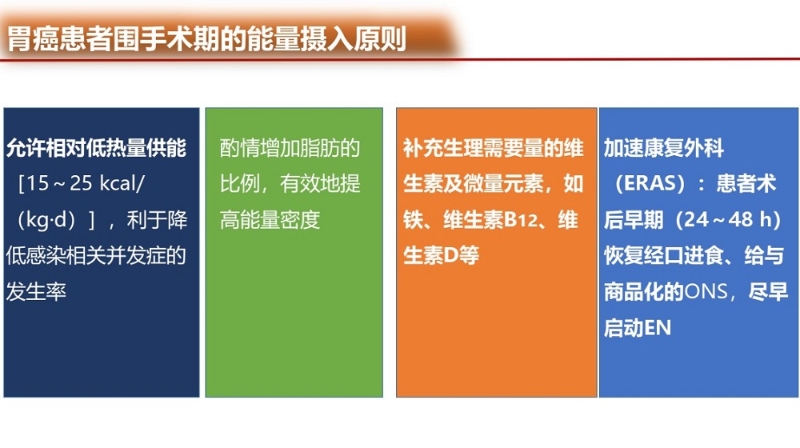 胃癌患者围手术期的能量摄入原则

允许相对低热量供能［15～25 kcal/（kg·d）］，利于降低感染相关并发症的发生率

酌情增加脂肪的比例，有效地提高能量密度

补充生理需要量的维生素及微量元素，如铁、维生素B12、维生素D等

加速康复外科（ERAS）：患者术后早期（24～48 h）恢复经口进食、给与商品化的ONS，尽早启动EN